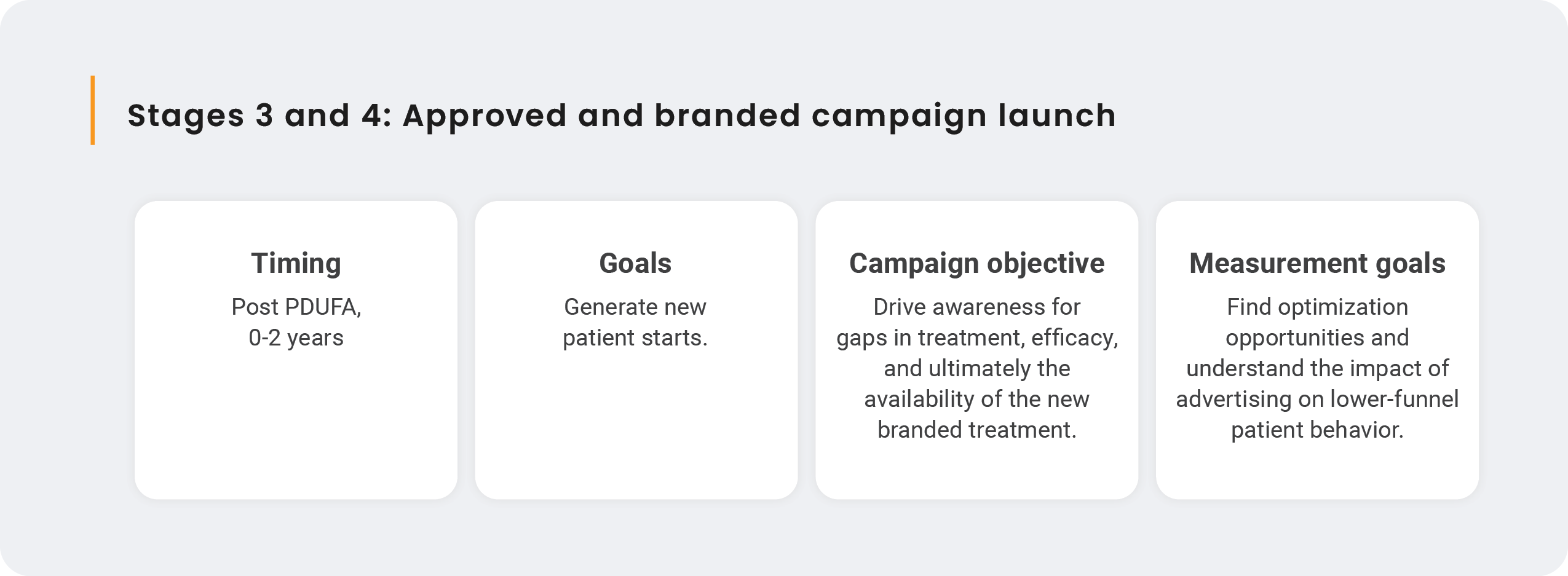 Stages 3 and 4: Approved and branded campaign launch

Timing
Post PDUFA, 0-2 years

Goals
Generate new patient starts.

Campaign objective
Drive awareness for gaps in treatment, efficacy, and ultimately the availability of the new branded treatment.

Measurement goals
Find optimization opportunities and understand the impact of advertising on lower-funnel patient behavior.